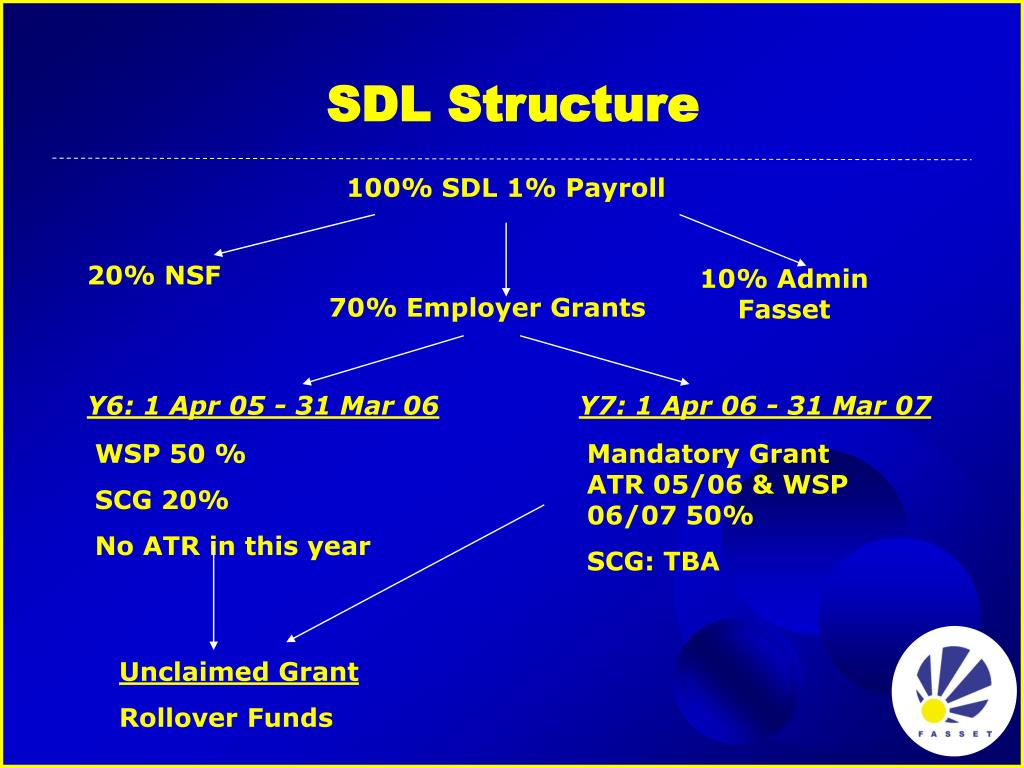 SDL Structure

100% SDL 1% Payroll

20% NSF

70% Employer Grants

10% Admin Fasset

Y6: 1 Apr 05 - 31 Mar 06

WSP 50 %

SCG 20%

No ATR in this year

Y7: 1 Apr 06 - 31 Mar 07

Mandatory Grant ATR 05/06 & WSP 06/07 50%

SCG: TBA

Unclaimed Grant

Rollover Funds

FASSET